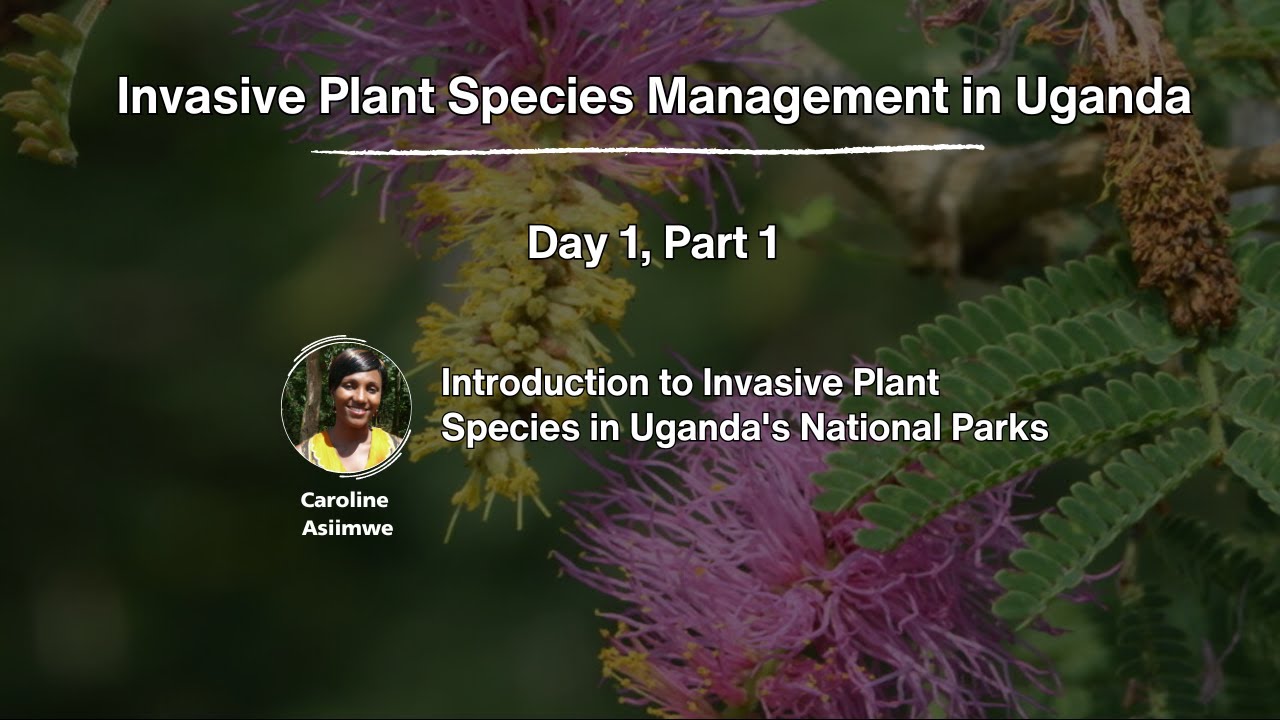 Invasive Plant Species Management in Uganda

Day 1, Part 1

Introduction to Invasive Plant Species in Uganda's National Parks

Caroline Asiimwe